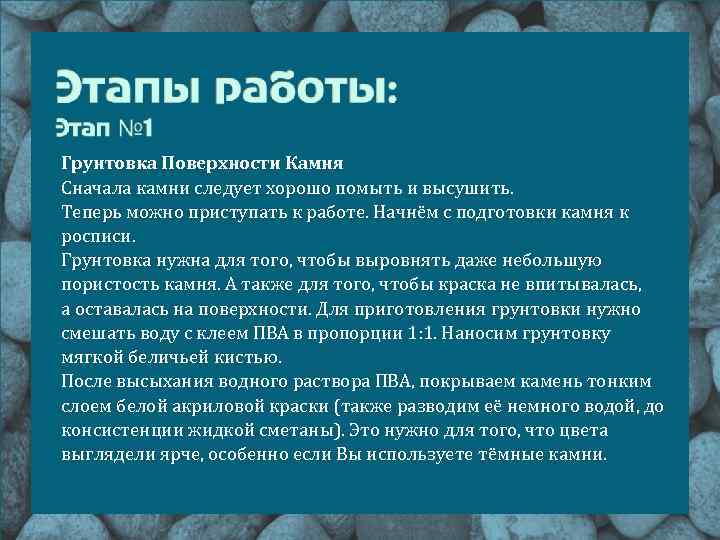 Этапы работы:
Этап №1

Грунтовка Поверхности Камня
Сначала камни следует хорошо помыть и высушить.
Теперь можно приступать к работе. Начнём с подготовки камня к росписи.
Грунтовка нужна для того, чтобы выровнять даже небольшую пористость камня. А также для того, чтобы краска не впитывалась, а оставалась на поверхности. Для приготовления грунтовки нужно смешать воду с клеем ПВА в пропорции 1:1. Наносим грунтовку мягкой беличьей кистью.
После высыхания водного раствора ПВА, покрываем камень тонким слоем белой акриловой краски (также разводим её немного водой, до консистенции жидкой сметаны). Это нужно для того, что цвета выглядели ярче, особенно если Вы используете тёмные камни.